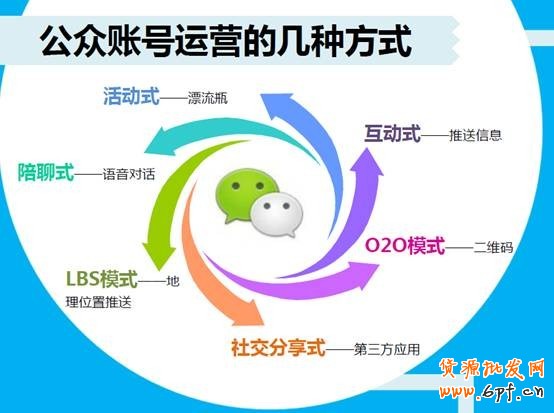 公众账号运营的几种方式

活动式——漂流瓶

互动式——推送信息

陪聊式——语音对话

O2O模式——二维码

LBS模式——地理位置推送

社交分享式——第三方应用

货源批发网
www.6pf.cn